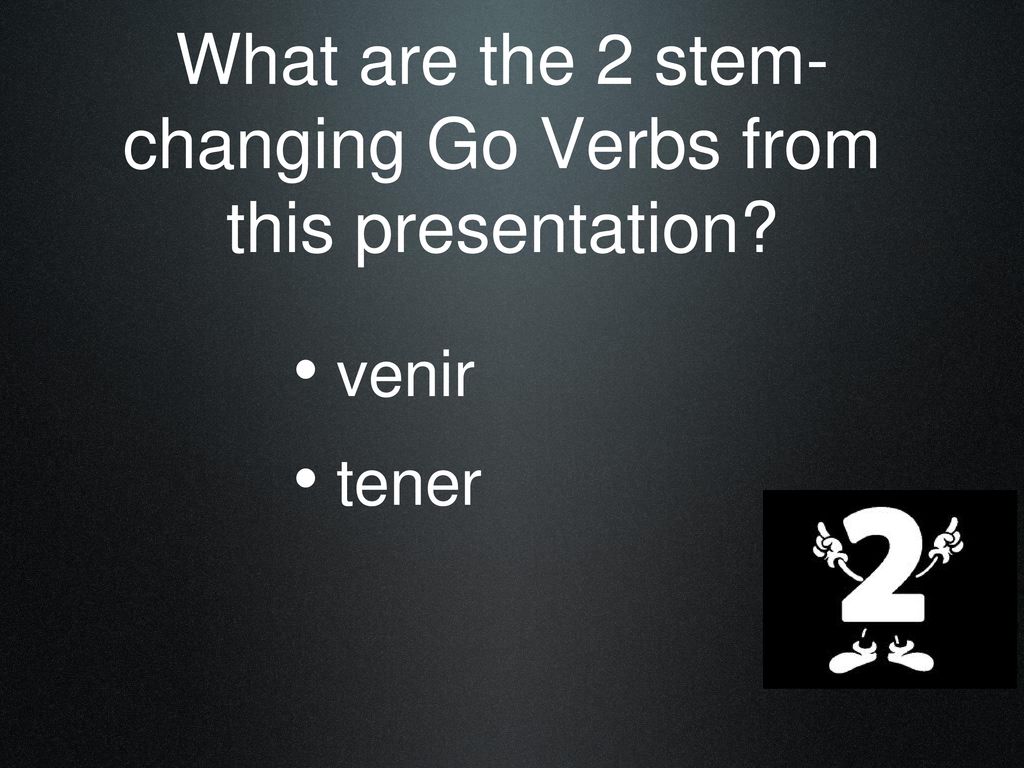 What are the 2 stem-changing Go Verbs from this presentation?

• venir
• tener

2